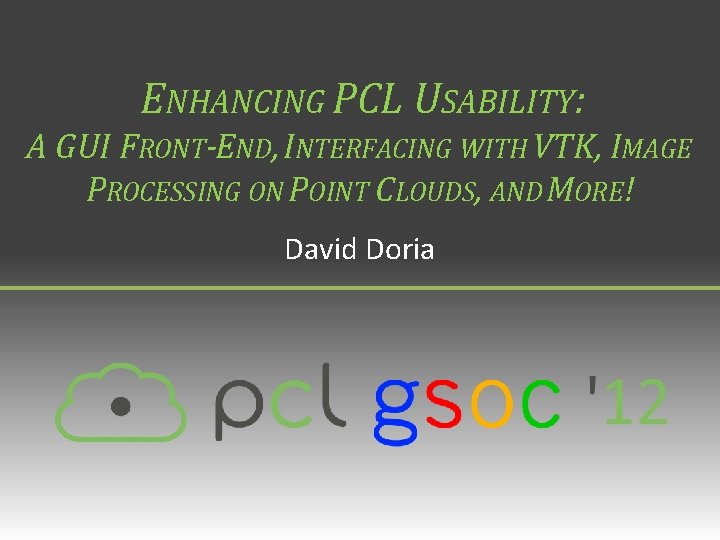 ENHANCING PCL USABILITY:
A GUI FRONT-END, INTERFACING WITH VTK, IMAGE PROCESSING ON POINT CLOUDS, AND MORE!

David Doria

pcl gsoc '12